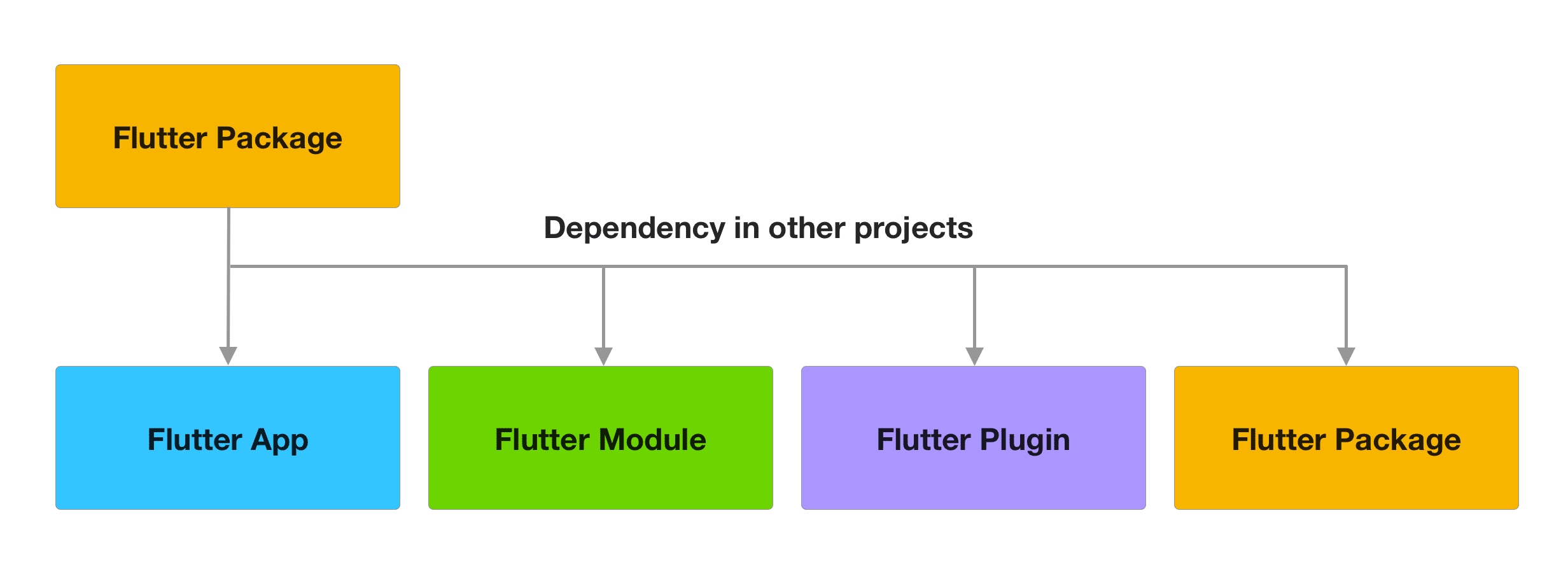 Flutter Package

Dependency in other projects

Flutter App

Flutter Module

Flutter Plugin

Flutter Package